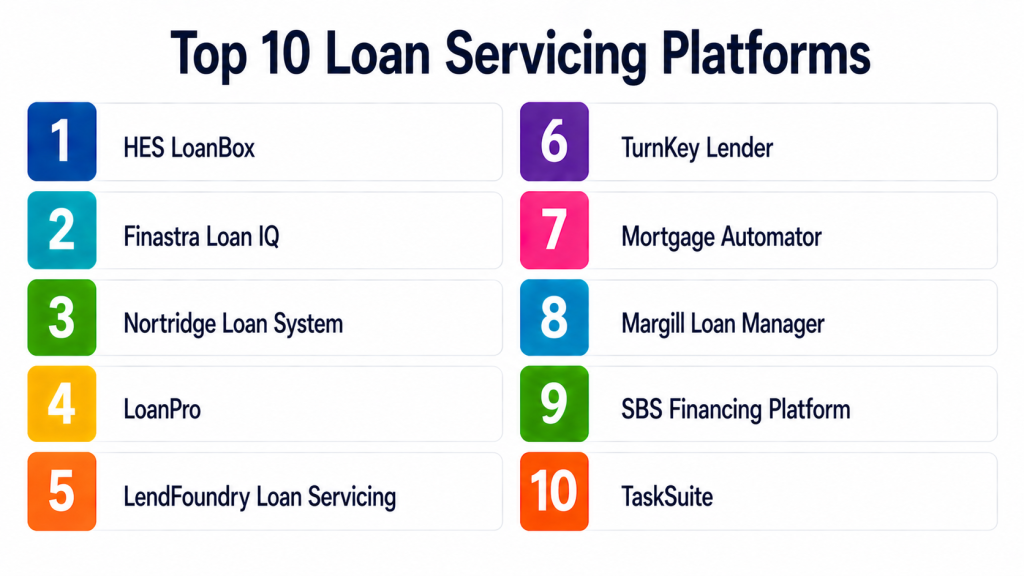 Top 10 Loan Servicing Platforms

1 HES LoanBox

2 Finastra Loan IQ

3 Nortridge Loan System

4 LoanPro

5 LendFoundry Loan Servicing

6 TurnKey Lender

7 Mortgage Automator

8 Margill Loan Manager

9 SBS Financing Platform

10 TaskSuite